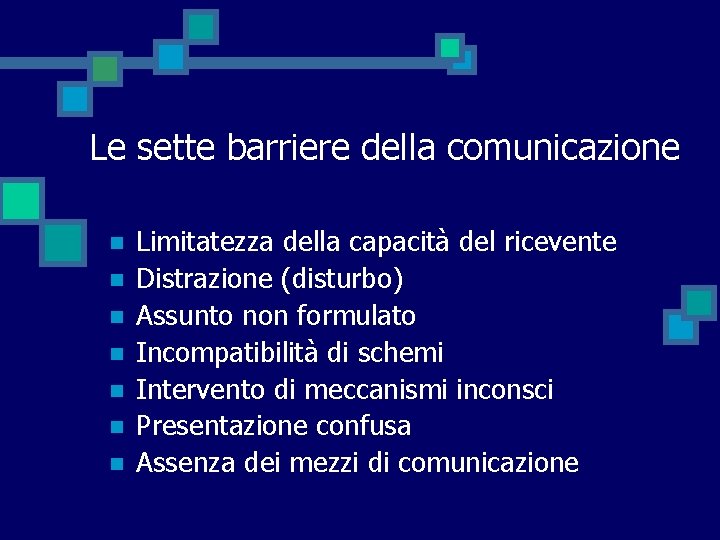 Le sette barriere della comunicazione

- Limitatezza della capacità del ricevente
- Distrazione (disturbo)
- Assunto non formulato
- Incompatibilità di schemi
- Intervento di meccanismi inconsci
- Presentazione confusa
- Assenza dei mezzi di comunicazione